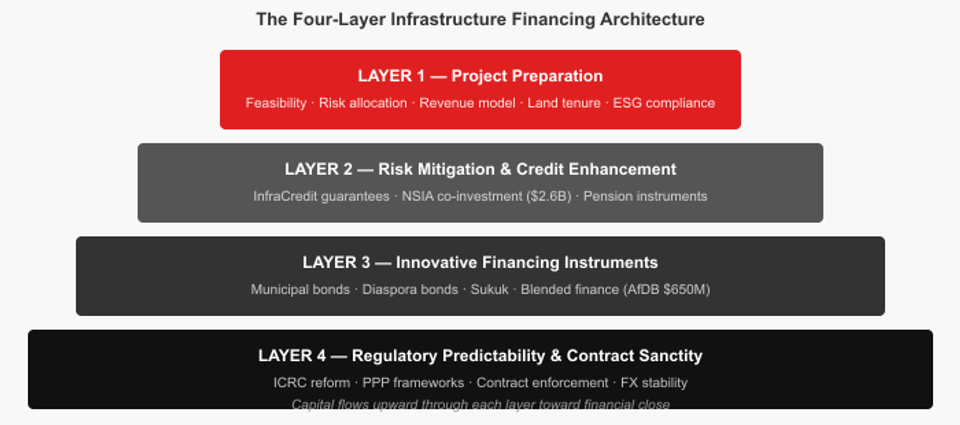 The Four-Layer Infrastructure Financing Architecture

LAYER 1 — Project Preparation

Feasibility · Risk allocation · Revenue model · Land tenure · ESG compliance

LAYER 2 — Risk Mitigation & Credit Enhancement

InfraCredit guarantees · NSIA co-investment ($2.6B) · Pension instruments

LAYER 3 — Innovative Financing Instruments

Municipal bonds · Diaspora bonds · Sukuk · Blended finance (AfDB $650M)

LAYER 4 — Regulatory Predictability & Contract Sanctity

ICRC reform · PPP frameworks · Contract enforcement · FX stability

Capital flows upward through each layer toward financial close